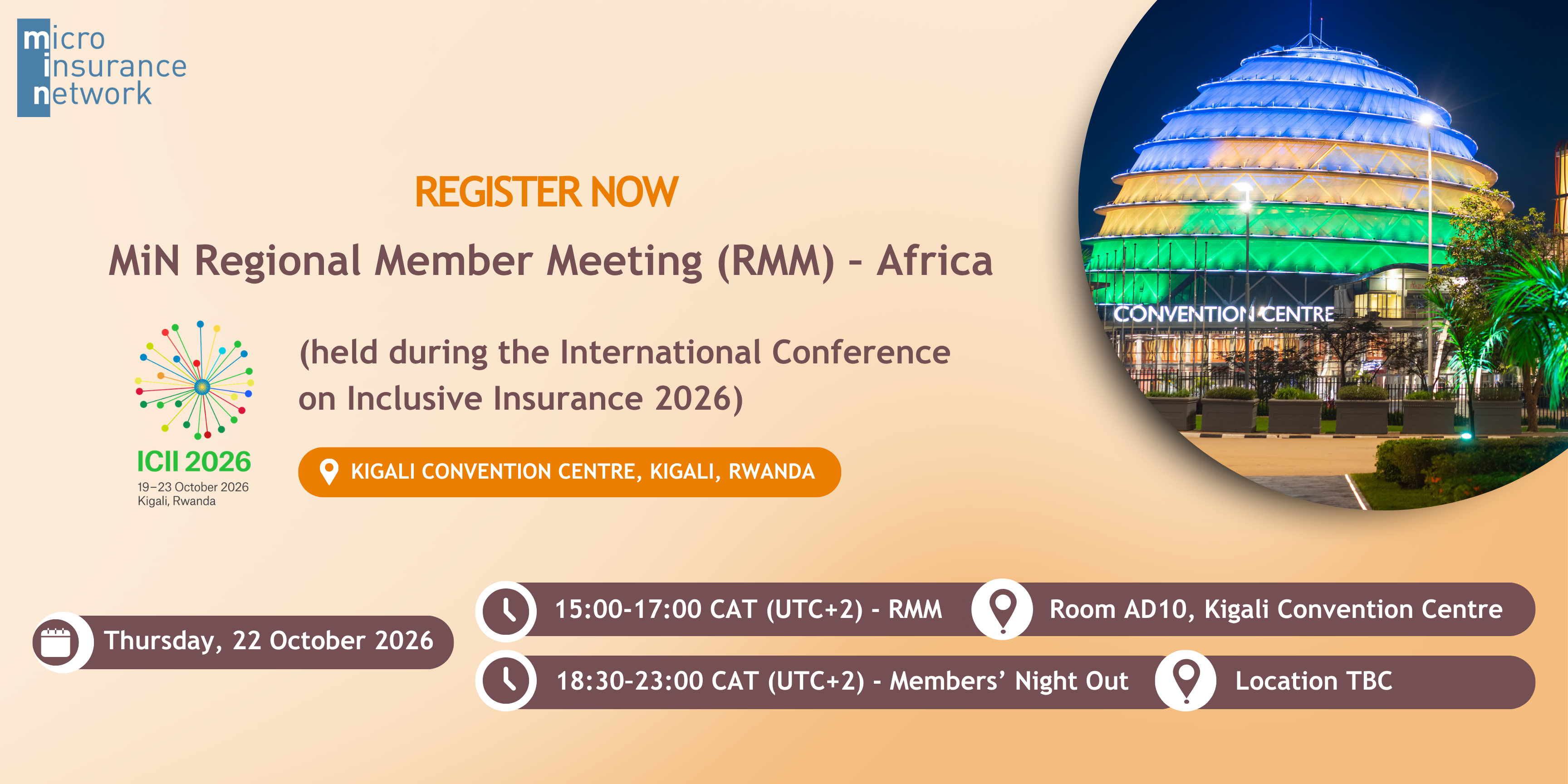 micro
insurance
network

REGISTER NOW

MiN Regional Member Meeting (RMM) - Africa

ICII 2026
19–23 October 2026
Kigali, Rwanda

(held during the International Conference on Inclusive Insurance 2026)

KIGALI CONVENTION CENTRE, KIGALI, RWANDA

CONVENTION CENTRE

Thursday, 22 October 2026

15:00-17:00 CAT (UTC+2) - RMM

Room AD10, Kigali Convention Centre

18:30-23:00 CAT (UTC+2) - Members' Night Out

Location TBC